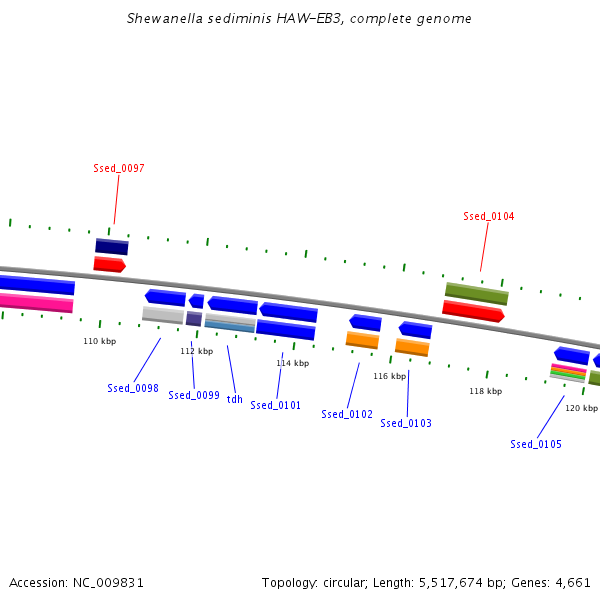 Shewanella sediminis HAW-EB3, complete genome

Ssed_0097

Ssed_0104

110 kbp

112 kbp

114 kbp

116 kbp

118 kbp

120 kbp

Ssed_0098

Ssed_0099

tdh

Ssed_0101

Ssed_0102

Ssed_0103

Ssed_0105

Accession: NC_009831

Topology: circular; Length: 5,517,674 bp; Genes: 4,661